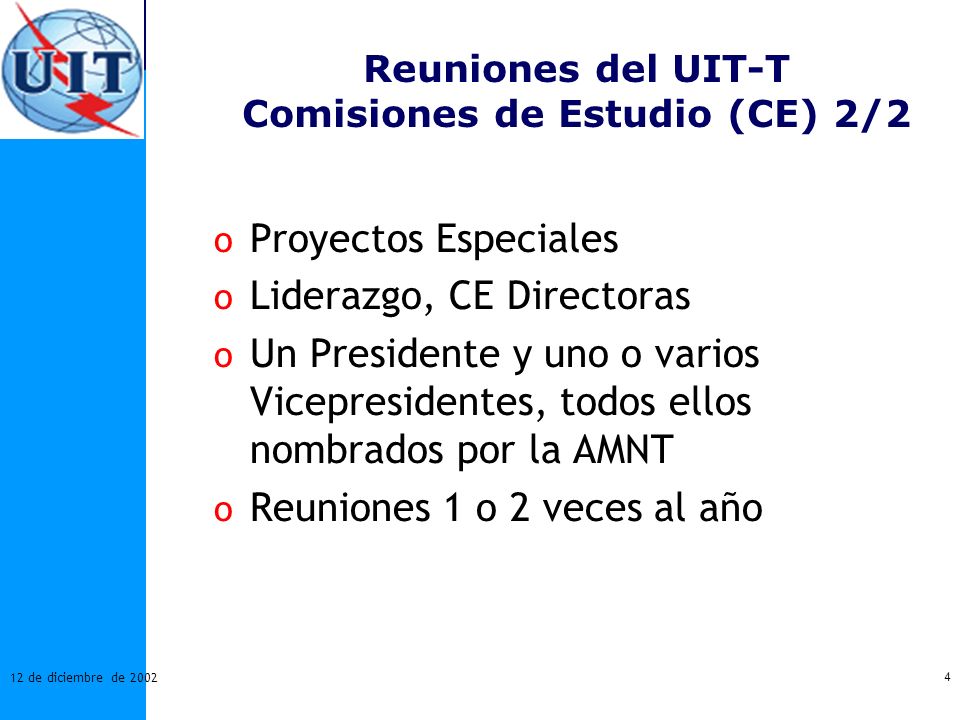 UIT

Reuniones del UIT-T
Comisiones de Estudio (CE) 2/2

o Proyectos Especiales
o Liderazgo, CE Directoras
o Un Presidente y uno o varios Vicepresidentes, todos ellos nombrados por la AMNT
o Reuniones 1 o 2 veces al año

12 de diciembre de 2002

4